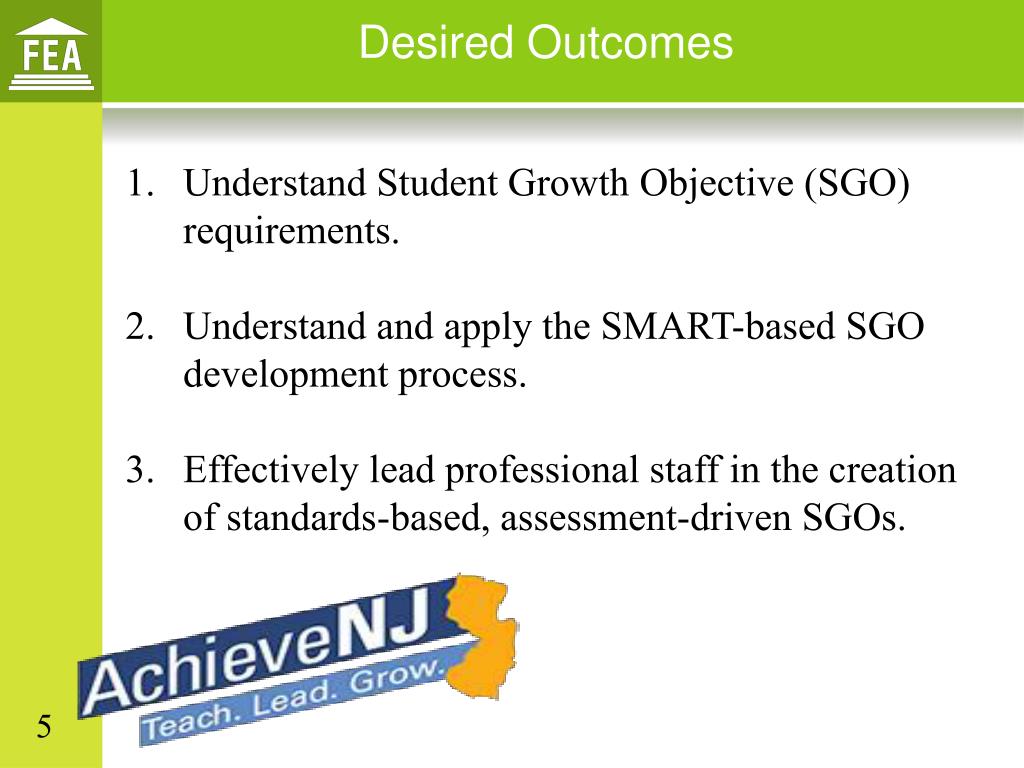 FEA

Desired Outcomes

1. Understand Student Growth Objective (SGO) requirements.

2. Understand and apply the SMART-based SGO development process.

3. Effectively lead professional staff in the creation of standards-based, assessment-driven SGOs.

AchieveNJ
Teach. Lead. Grow.

5